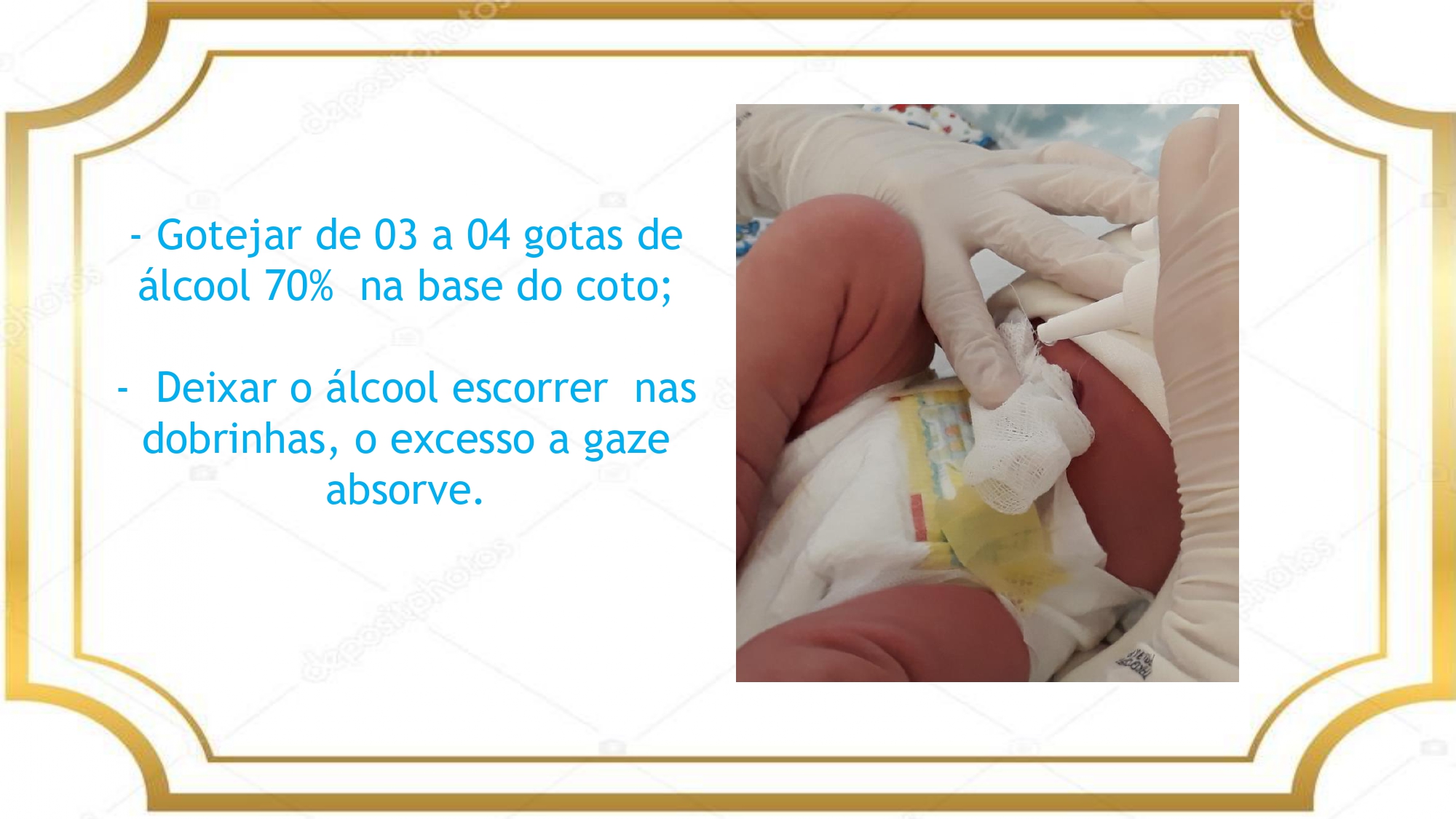 - Gotejar de 03 a 04 gotas de álcool 70% na base do coto;

- Deixar o álcool escorrer nas dobrinhas, o excesso a gaze absorve.